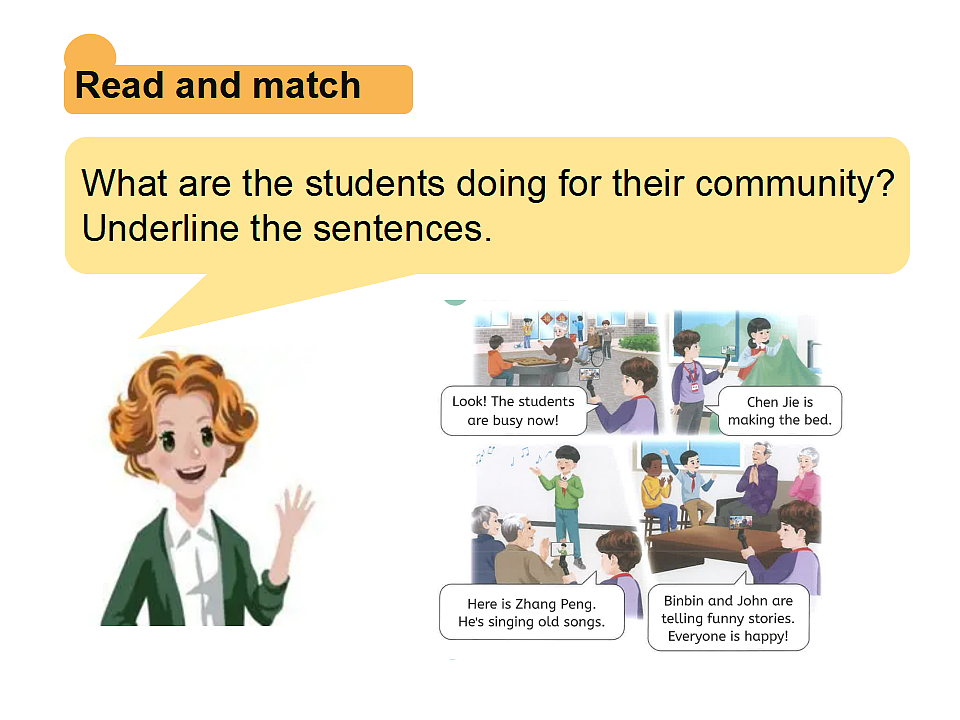 Read and match

What are the students doing for their community? Underline the sentences.

Look! The students are busy now!

Chen Jie is making the bed.

Here is Zhang Peng. He's singing old songs.

Binbin and John are telling funny stories. Everyone is happy!